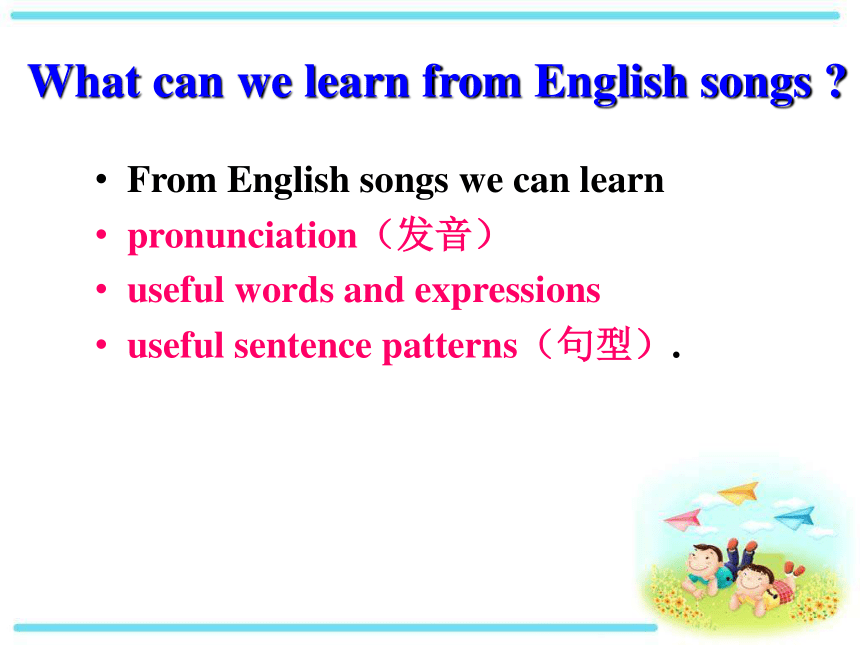 What can we learn from English songs ?

• From English songs we can learn
• pronunciation（发音）
• useful words and expressions
• useful sentence patterns（句型）.